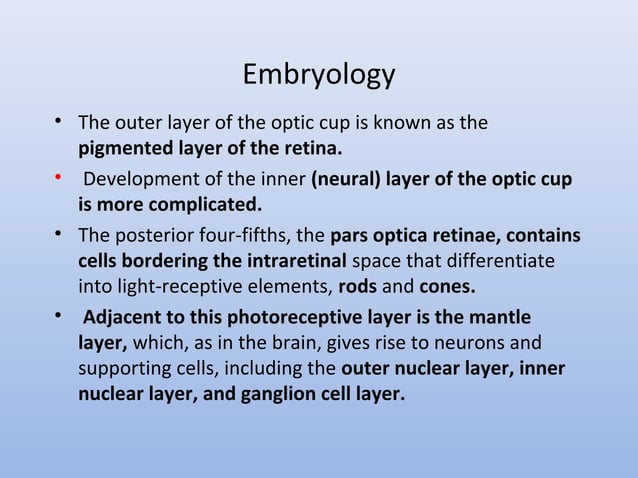 Embryology

• The outer layer of the optic cup is known as the pigmented layer of the retina.

• Development of the inner (neural) layer of the optic cup is more complicated.

• The posterior four-fifths, the pars optica retinae, contains cells bordering the intraretinal space that differentiate into light-receptive elements, rods and cones.

• Adjacent to this photoreceptive layer is the mantle layer, which, as in the brain, gives rise to neurons and supporting cells, including the outer nuclear layer, inner nuclear layer, and ganglion cell layer.